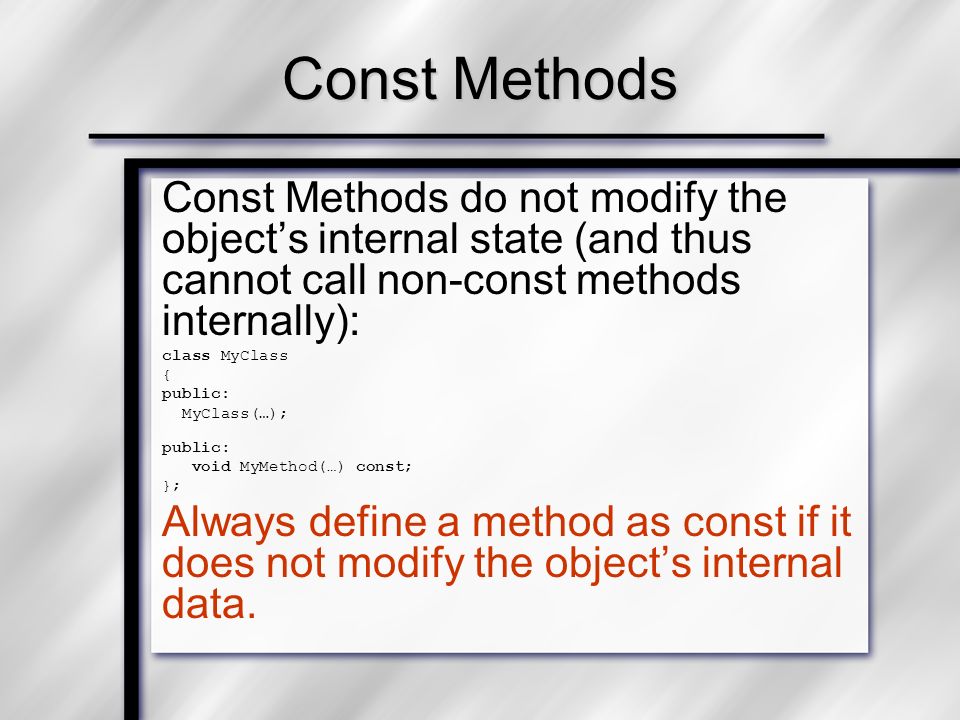 Const Methods

Const Methods do not modify the object’s internal state (and thus cannot call non-const methods internally):

class MyClass
{
public:
  MyClass(…);

public:
   void MyMethod(…) const;
};

Always define a method as const if it does not modify the object’s internal data.